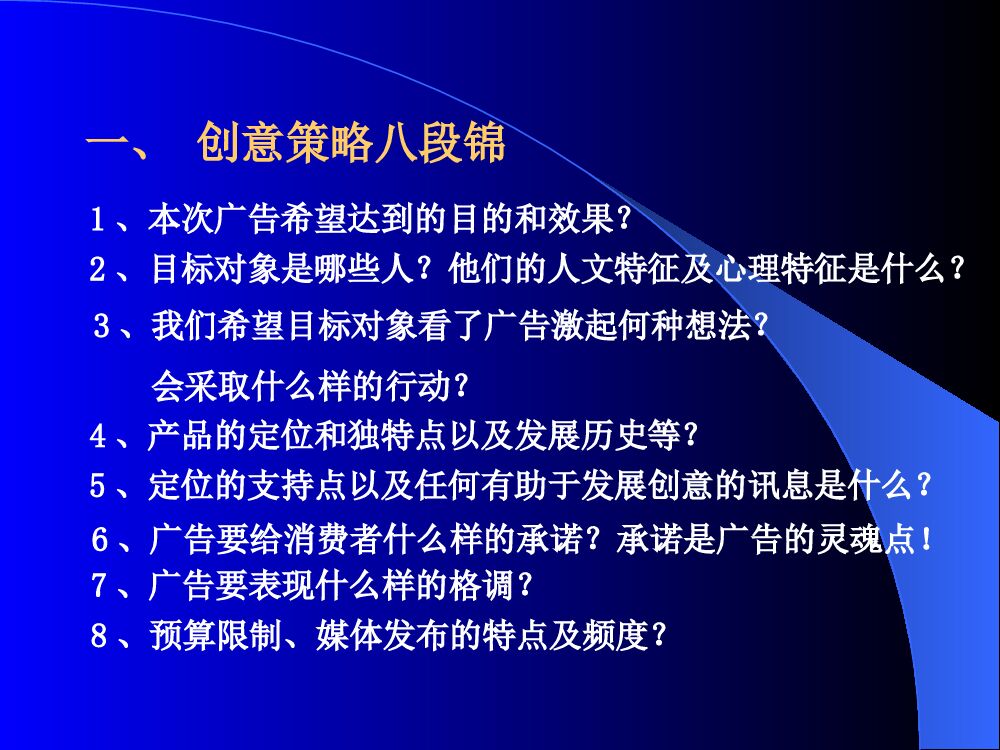 一、 创意策略八段锦

1、本次广告希望达到的目的和效果？

2、目标对象是哪些人？他们的人文特征及心理特征是什么？

3、我们希望目标对象看了广告激起何种想法？

会采取什么样的行动？

4、产品的定位和独特点以及发展历史等？

5、定位的支持点以及任何有助于发展创意的讯息是什么？

6、广告要给消费者什么样的承诺？承诺是广告的灵魂点！

7、广告要表现什么样的格调？

8、预算限制、媒体发布的特点及频度？